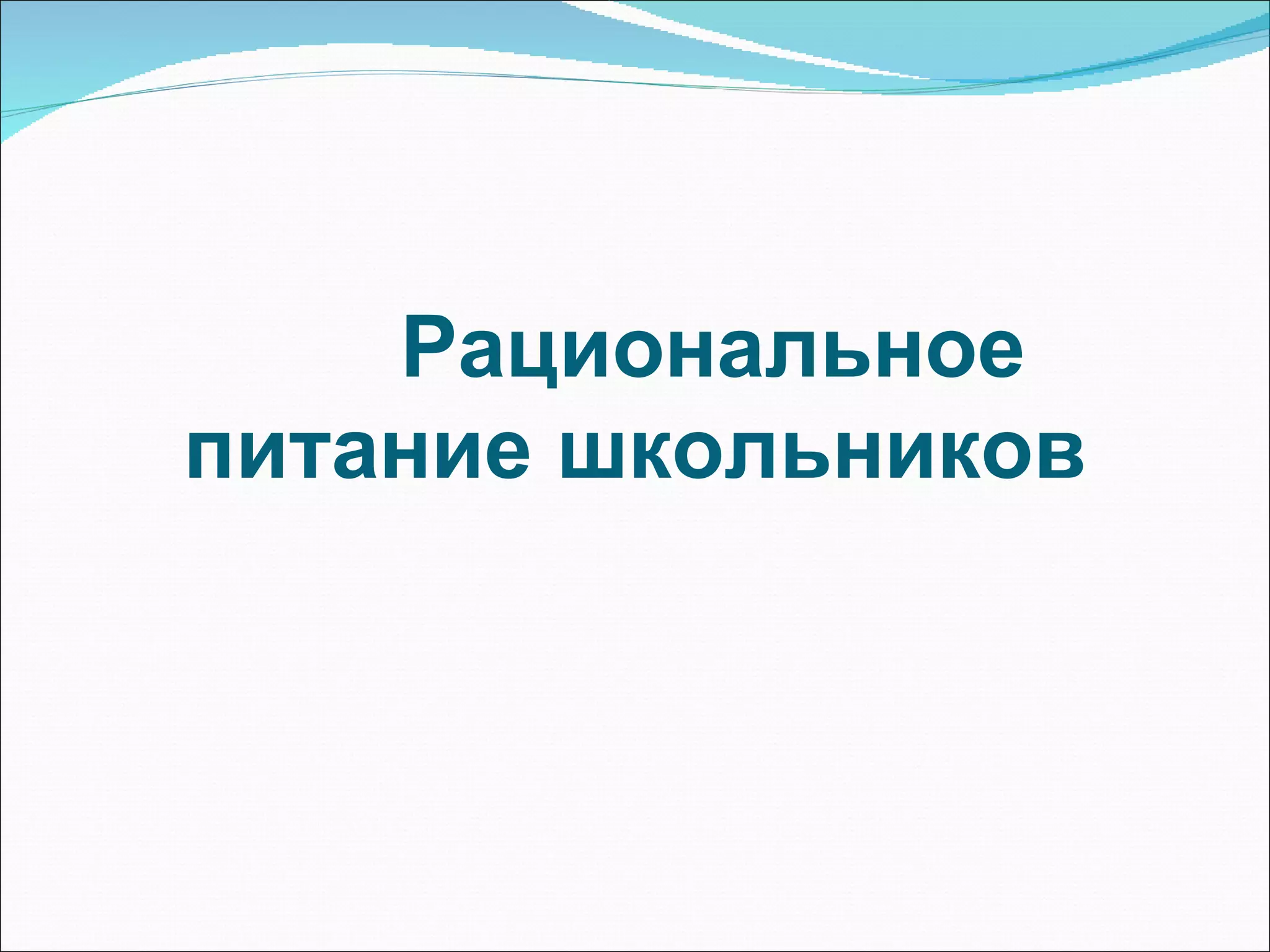 Рациональное питание школьников